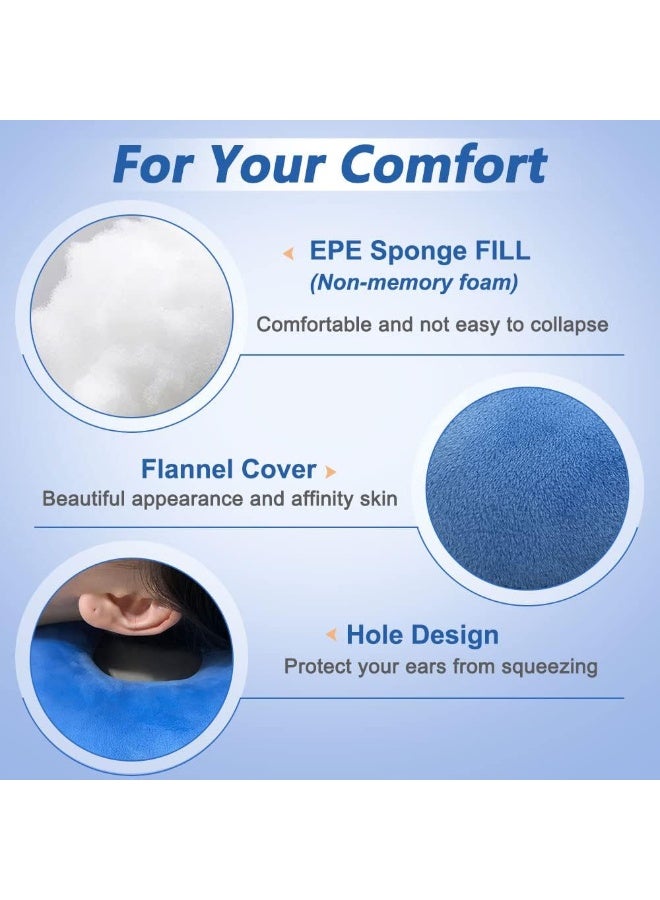 For Your Comfort

EPE Sponge FILL
(Non-memory foam)

Comfortable and not easy to collapse

Flannel Cover

Beautiful appearance and affinity skin

Hole Design

Protect your ears from squeezing